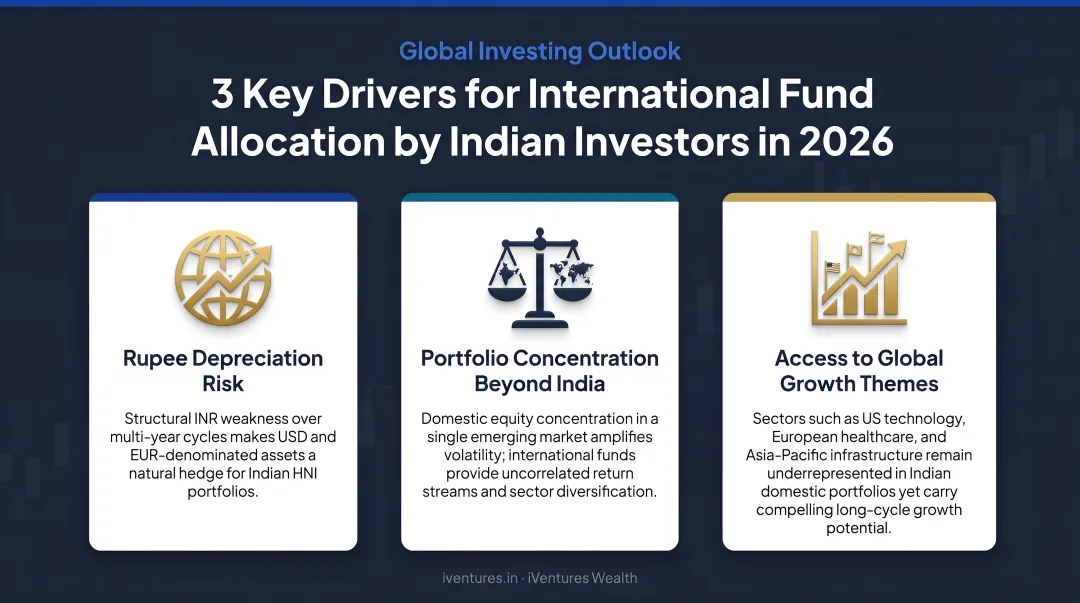 Global Investing Outlook

3 Key Drivers for International Fund Allocation by Indian Investors in 2026

Rupee Depreciation Risk

Structural INR weakness over multi-year cycles makes USD and EUR-denominated assets a natural hedge for Indian HNI portfolios.

Portfolio Concentration Beyond India

Domestic equity concentration in a single emerging market amplifies volatility; international funds provide uncorrelated return streams and sector diversification.

Access to Global Growth Themes

Sectors such as US technology, European healthcare, and Asia-Pacific infrastructure remain underrepresented in Indian domestic portfolios yet carry compelling long-cycle growth potential.

iventures.in · iVentures Wealth